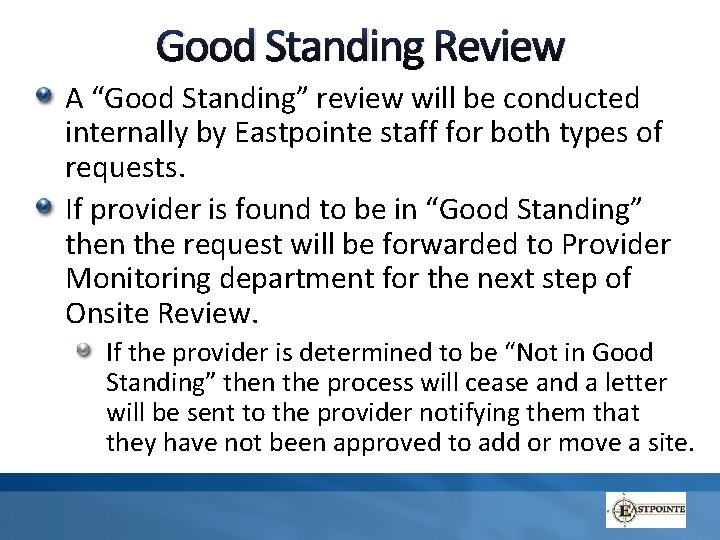 Good Standing Review

A “Good Standing” review will be conducted internally by Eastpointe staff for both types of requests.

If provider is found to be in “Good Standing” then the request will be forwarded to Provider Monitoring department for the next step of Onsite Review.

If the provider is determined to be “Not in Good Standing” then the process will cease and a letter will be sent to the provider notifying them that they have not been approved to add or move a site.

EASTPOINTE